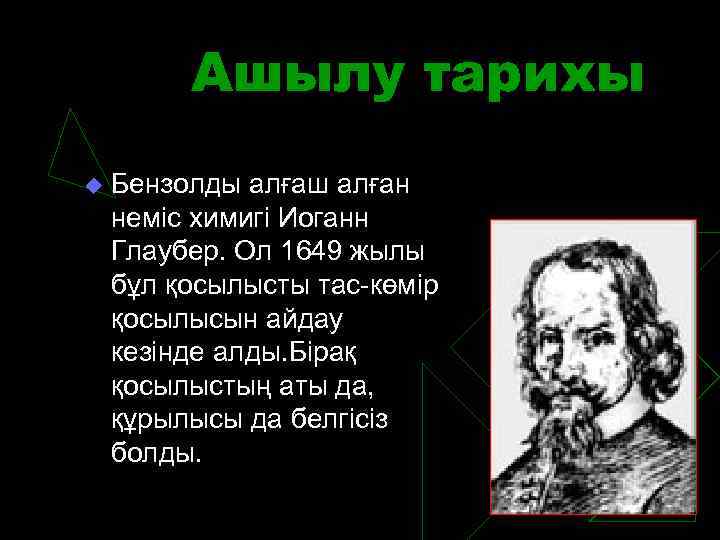 Ашылу тарихы

Бензолды алғаш алған неміс химигі Иоганн Глаубер. Ол 1649 жылы бұл қосылысты тас-көмір қосылысын айдау кезінде алды.Бірақ қосылыстың аты да, құрылысы да белгісіз болды.